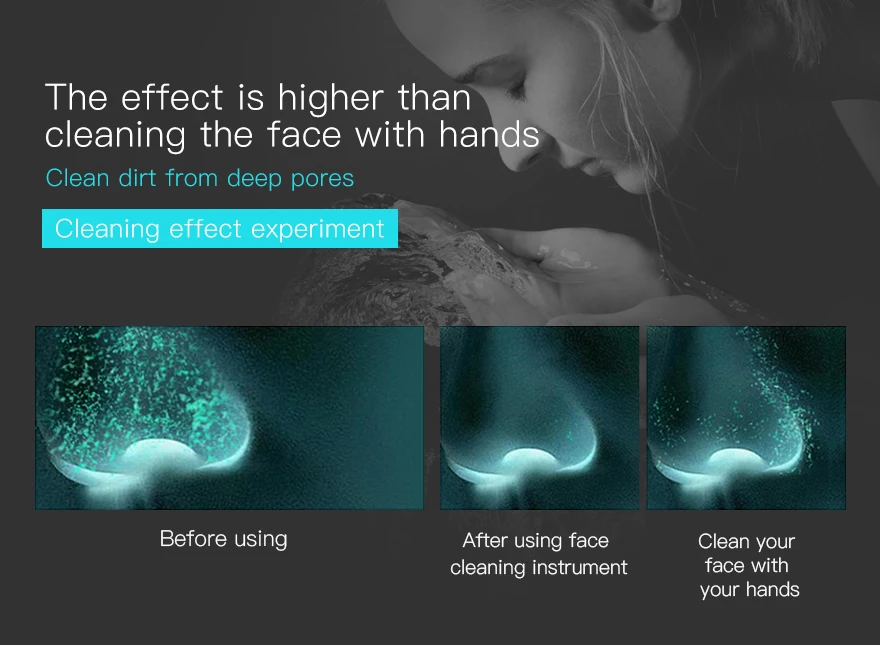 The effect is higher than cleaning the face with hands

Clean dirt from deep pores

Cleaning effect experiment

Before using

After using face cleaning instrument

Clean your face with your hands